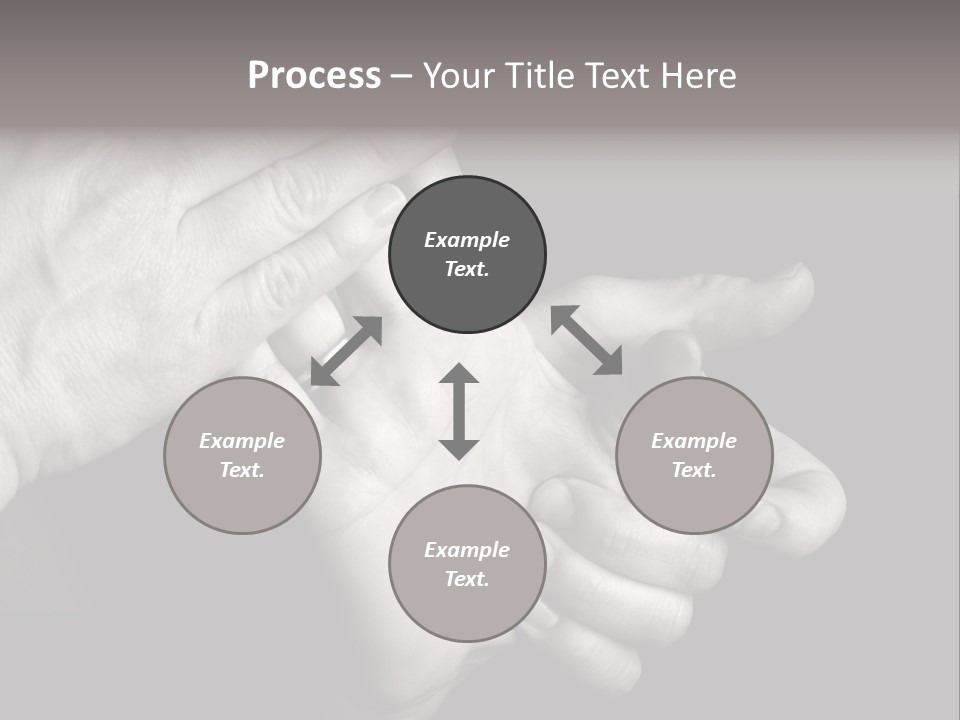 Process – Your Title Text Here

Example Text.

Example Text.

Example Text.

Example Text.